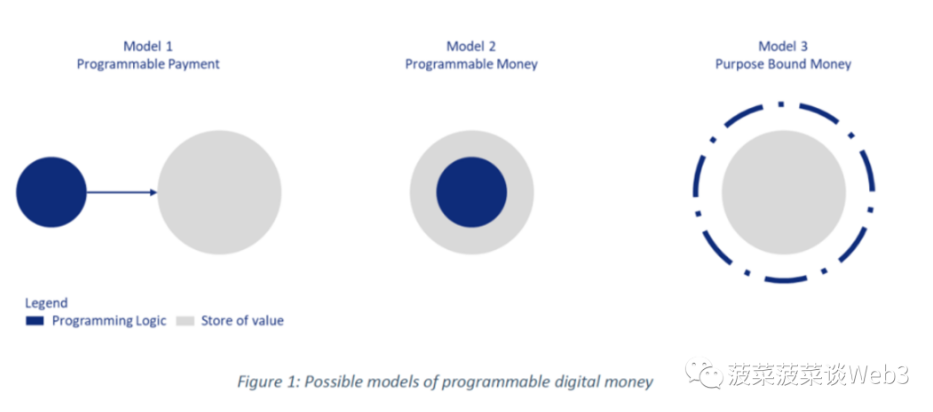 Model 1
Programmable Payment

Model 2
Programmable Money

Model 3
Purpose Bound Money

Legend
Programming Logic
Store of value

Figure 1: Possible models of programmable digital money

菠菜菠菜谈Web3